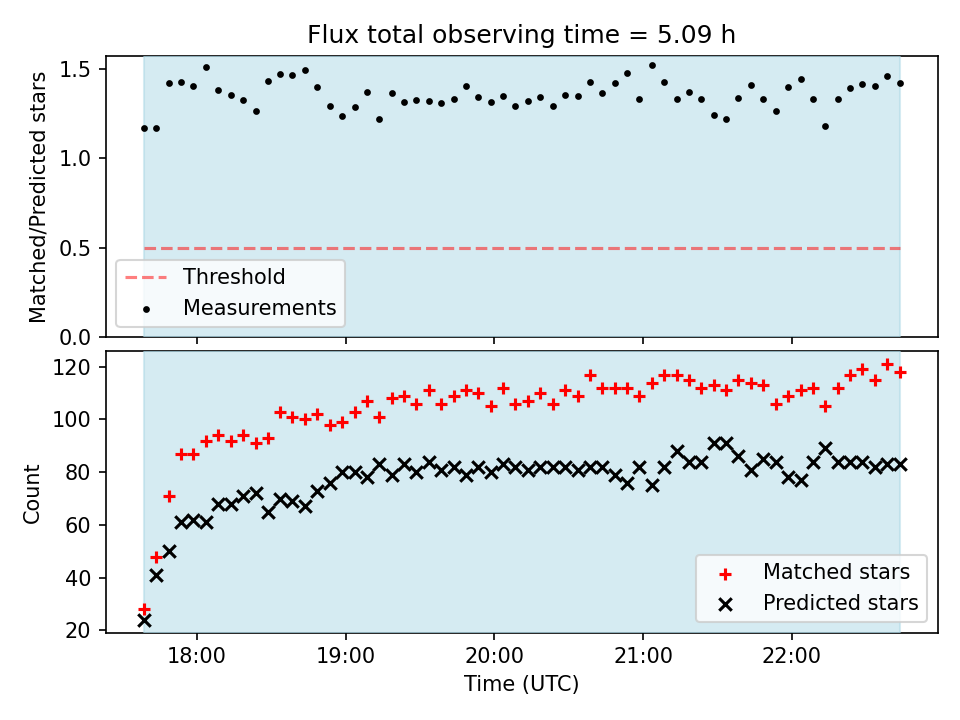 Flux total observing time = 5.09 h

Matched/Predicted stars

1.5
1.0
0.5
0.0

Threshold
Measurements

Count

120
100
80
60
40
20

Matched stars
Predicted stars

18:00
19:00
20:00
21:00
22:00

Time (UTC)